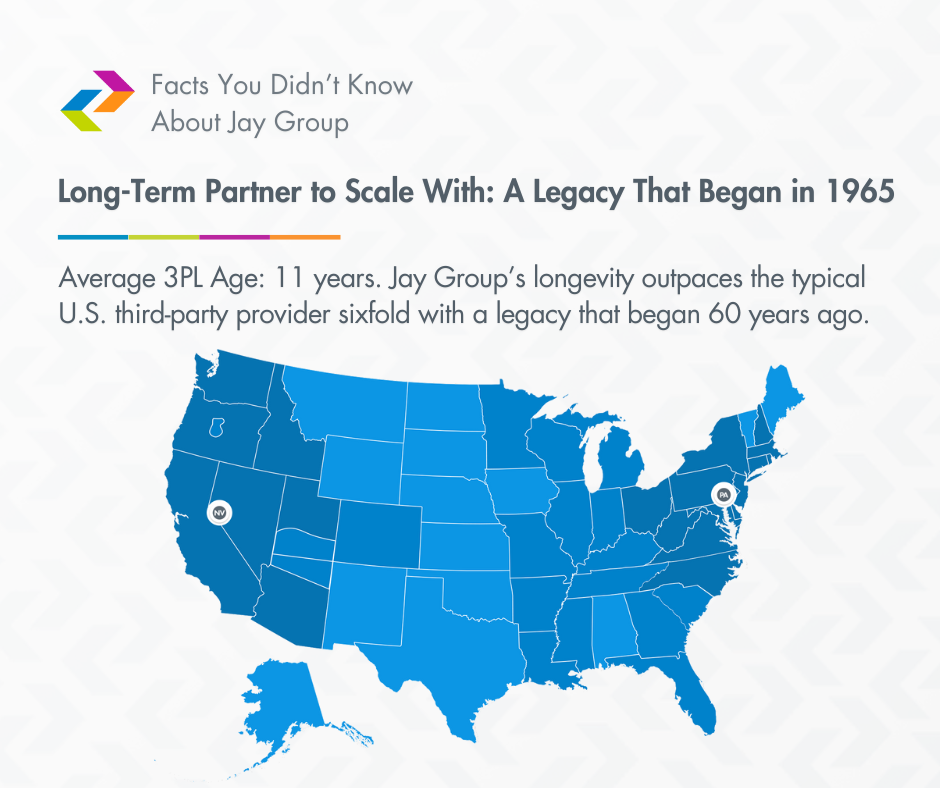 Facts You Didn't Know About Jay Group

Long-Term Partner to Scale With: A Legacy That Began in 1965

Average 3PL Age: 11 years. Jay Group's longevity outpaces the typical U.S. third-party provider sixfold with a legacy that began 60 years ago.

NV

PA